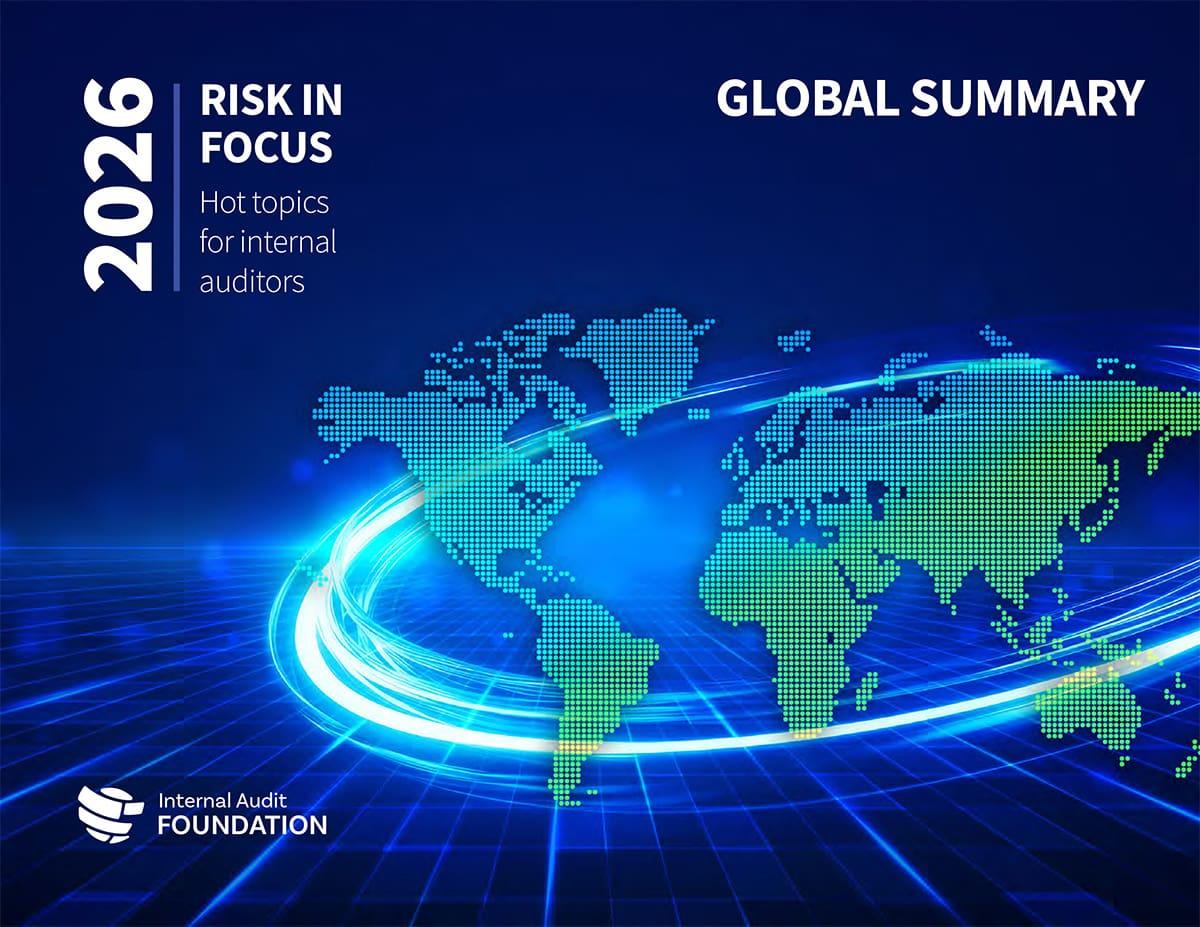 2026

RISK IN FOCUS

Hot topics for internal auditors

GLOBAL SUMMARY

Internal Audit FOUNDATION